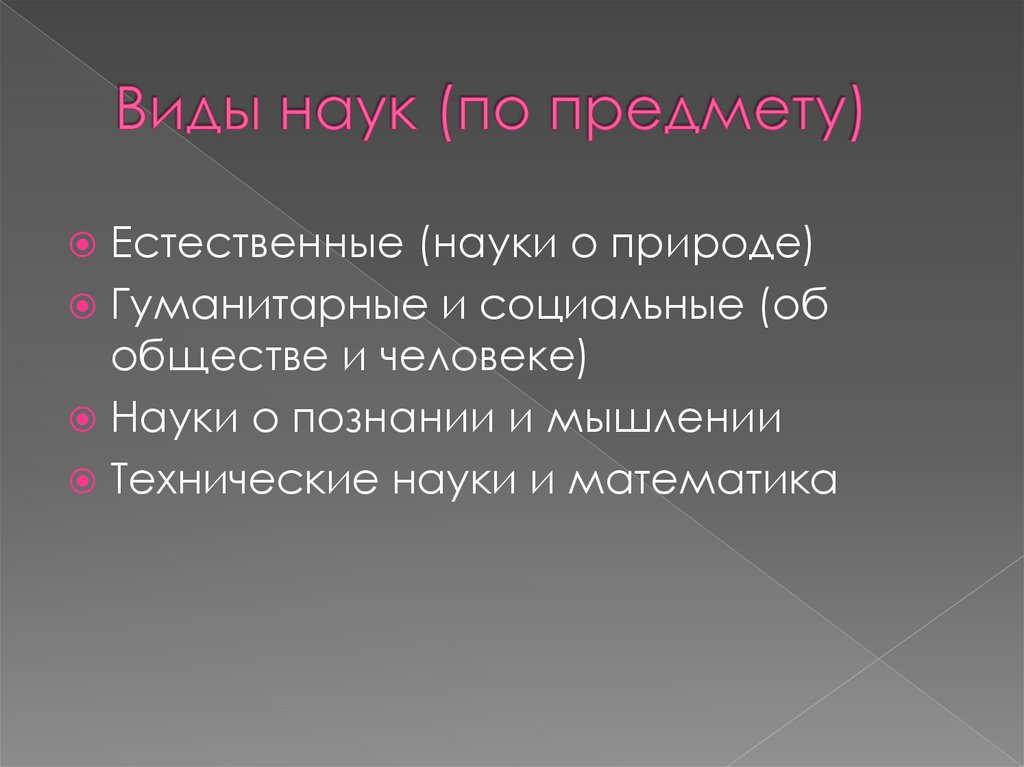 Виды наук (по предмету)

Естественные (науки о природе)
Гуманитарные и социальные (об обществе и человеке)
Науки о познании и мышлении
Технические науки и математика